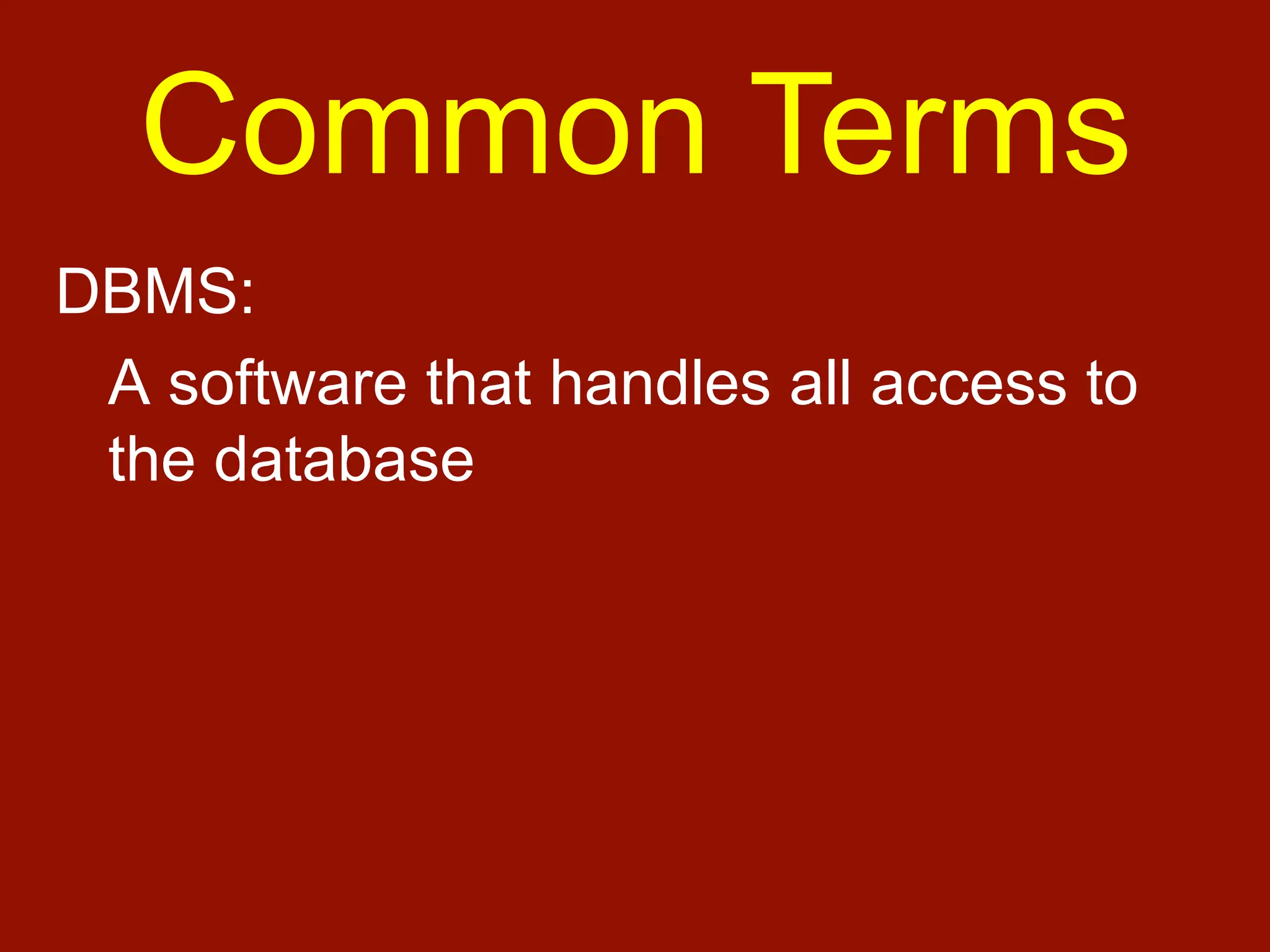 Common Terms

DBMS:

A software that handles all access to the database